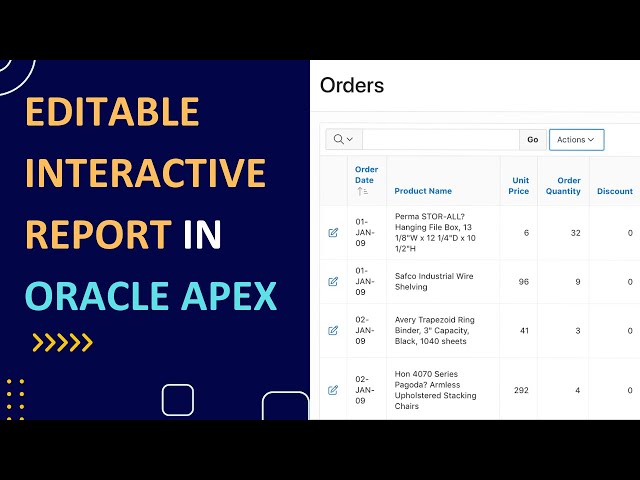 EDITABLE INTERACTIVE REPORT IN ORACLE APEX

Orders

Go Actions

| | Order Date | Product Name | Unit Price | Order Quantity | Discount |
|---|---|---|---|---|---|
| | 01-JAN-09 | Perma STOR-ALL? Hanging File Box, 13 1/8"W x 12 1/4"D x 10 1/2"H | 6 | 32 | 0 |
| | 01-JAN-09 | Safco Industrial Wire Shelving | 96 | 9 | 0 |
| | 02-JAN-09 | Avery Trapezoid Ring Binder, 3" Capacity, Black, 1040 sheets | 41 | 3 | 0 |
| | 02-JAN-09 | Hon 4070 Series Pagoda? Armless Upholstered Stacking Chairs | 292 | 4 | 0 |